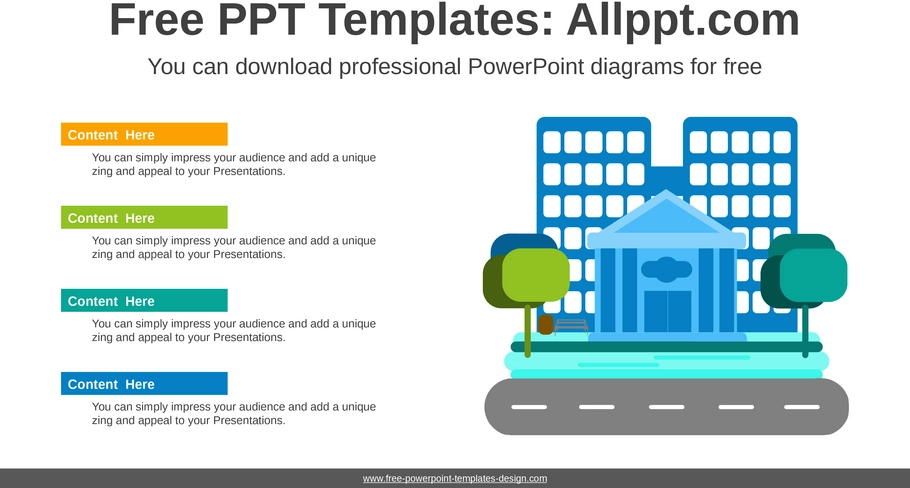 Free PPT Templates: Allppt.com

You can download professional PowerPoint diagrams for free

Content Here

You can simply impress your audience and add a unique zing and appeal to your Presentations.

Content Here

You can simply impress your audience and add a unique zing and appeal to your Presentations.

Content Here

You can simply impress your audience and add a unique zing and appeal to your Presentations.

Content Here

You can simply impress your audience and add a unique zing and appeal to your Presentations.

www.free-powerpoint-templates-design.com